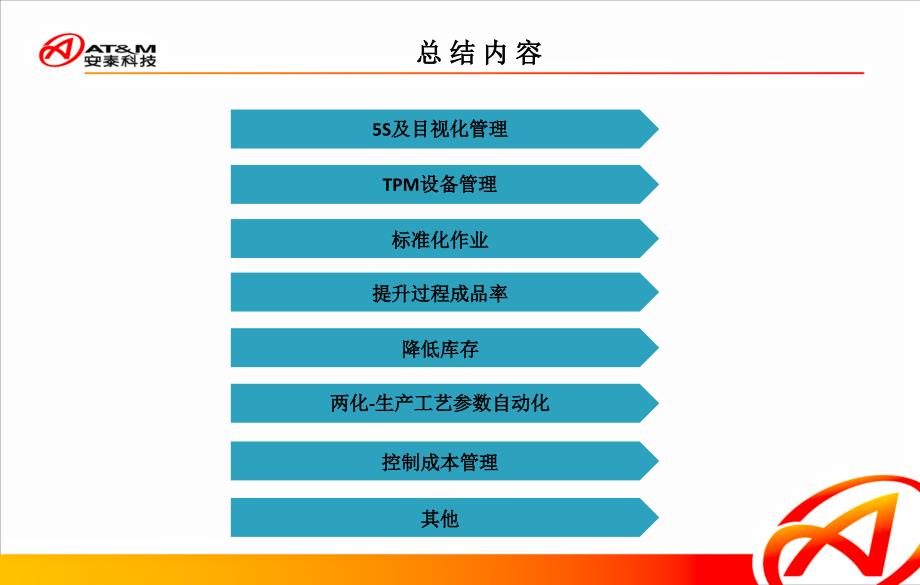 AT&M
安泰科技

总结内容

5S及目视化管理

TPM设备管理

标准化作业

提升过程成品率

降低库存

两化-生产工艺参数自动化

控制成本管理

其他